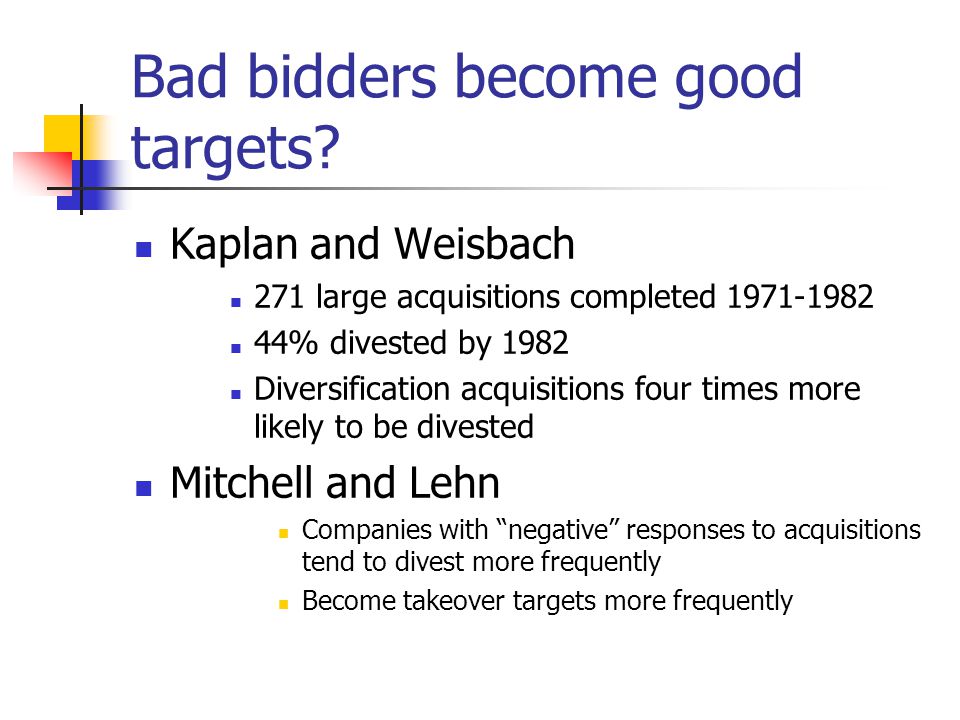 Bad bidders become good targets?

Kaplan and Weisbach

271 large acquisitions completed 1971-1982

44% divested by 1982

Diversification acquisitions four times more likely to be divested

Mitchell and Lehn

Companies with “negative” responses to acquisitions tend to divest more frequently

Become takeover targets more frequently